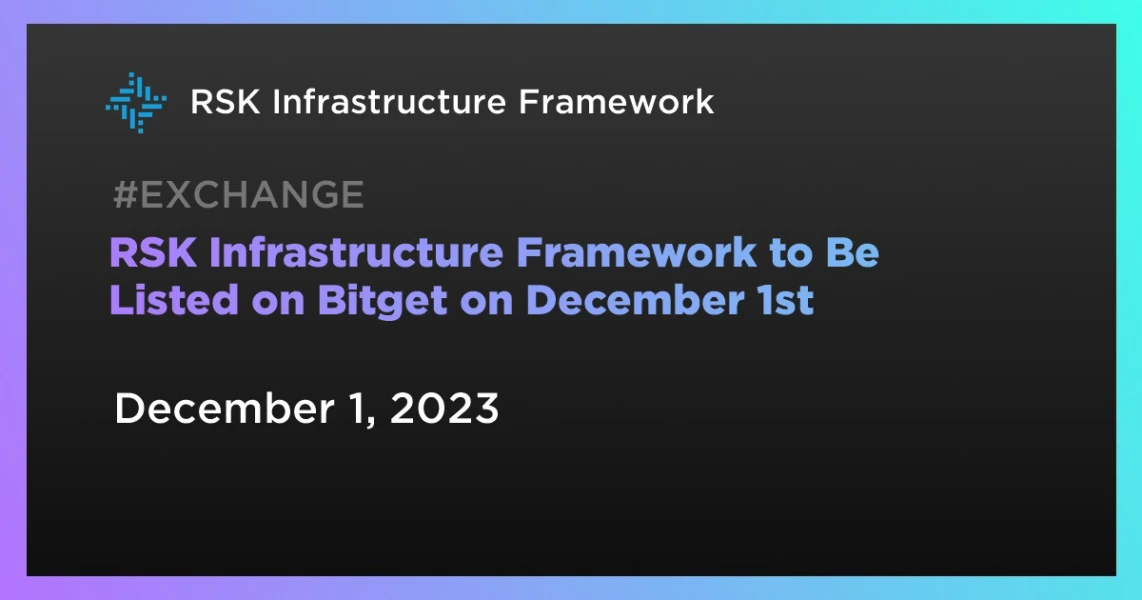 RSK Infrastructure Framework

#EXCHANGE

RSK Infrastructure Framework to Be Listed on Bitget on December 1st

December 1, 2023